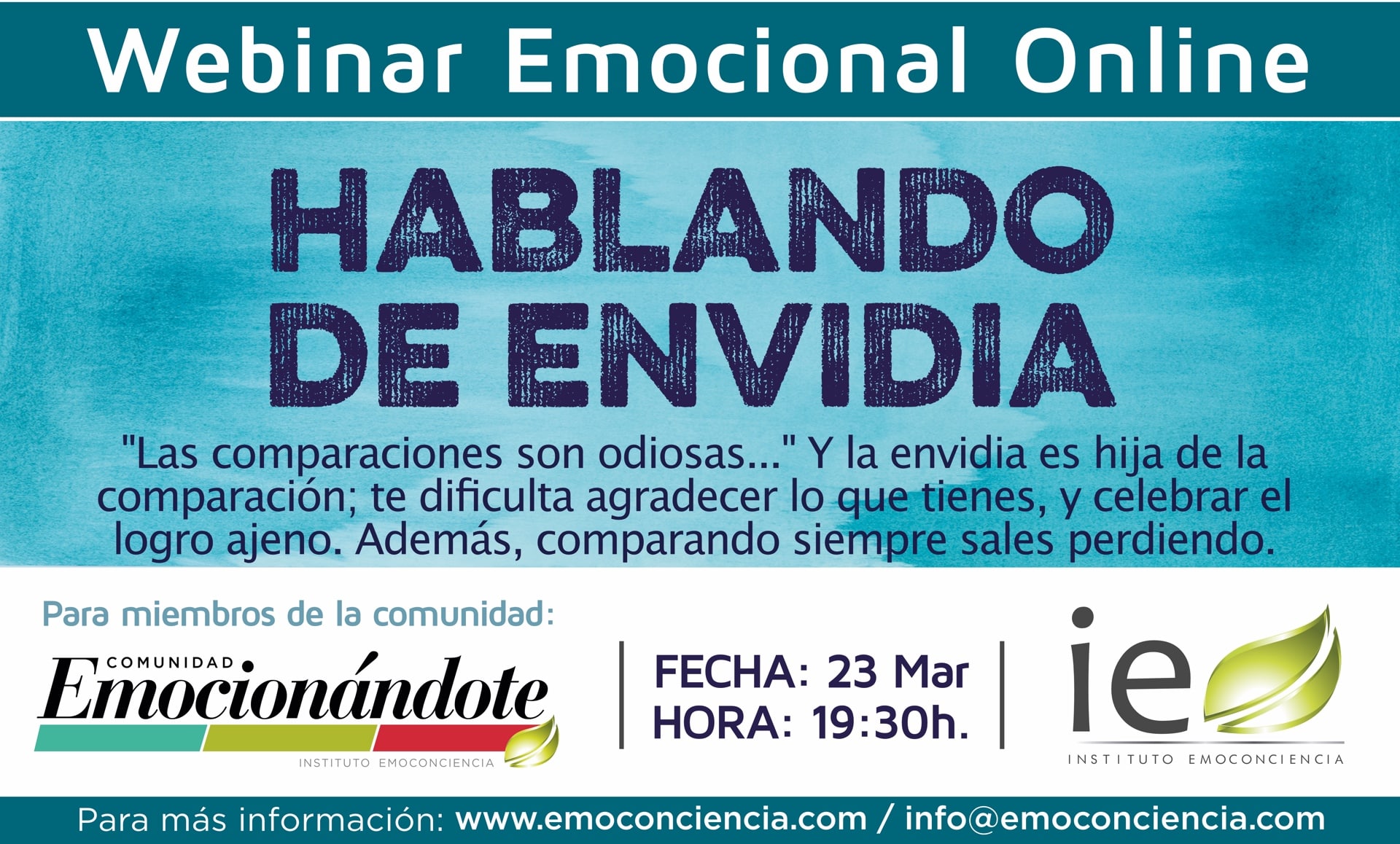 Webinar Emocional Online

HABLANDO DE ENVIDIA

"Las comparaciones son odiosas..." Y la envidia es hija de la comparación; te dificulta agradecer lo que tienes, y celebrar el logro ajeno. Además, comparando siempre sales perdiendo.

Para miembros de la comunidad:

COMUNIDAD
Emocionándote
INSTITUTO EMOCONCIENCIA

FECHA: 23 Mar
HORA: 19:30h.

ie
INSTITUTO EMOCONCIENCIA

Para más información: www.emoconciencia.com / info@emoconciencia.com